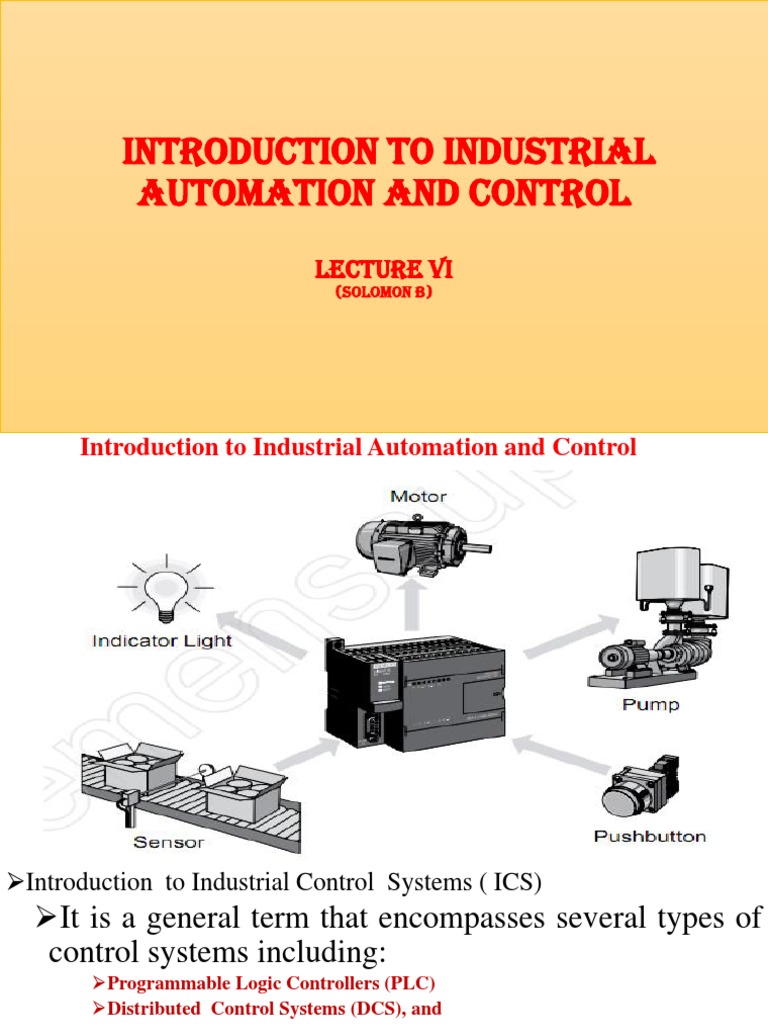 INTRODUCTION TO INDUSTRIAL AUTOMATION AND CONTROL

LECTURE VI
(SOLOMON B)

Introduction to Industrial Automation and Control

Motor

Indicator Light

Pump

Sensor

Pushbutton

➢Introduction to Industrial Control Systems ( ICS)

➢It is a general term that encompasses several types of control systems including:

➢Programmable Logic Controllers (PLC)

➢Distributed Control Systems (DCS), and